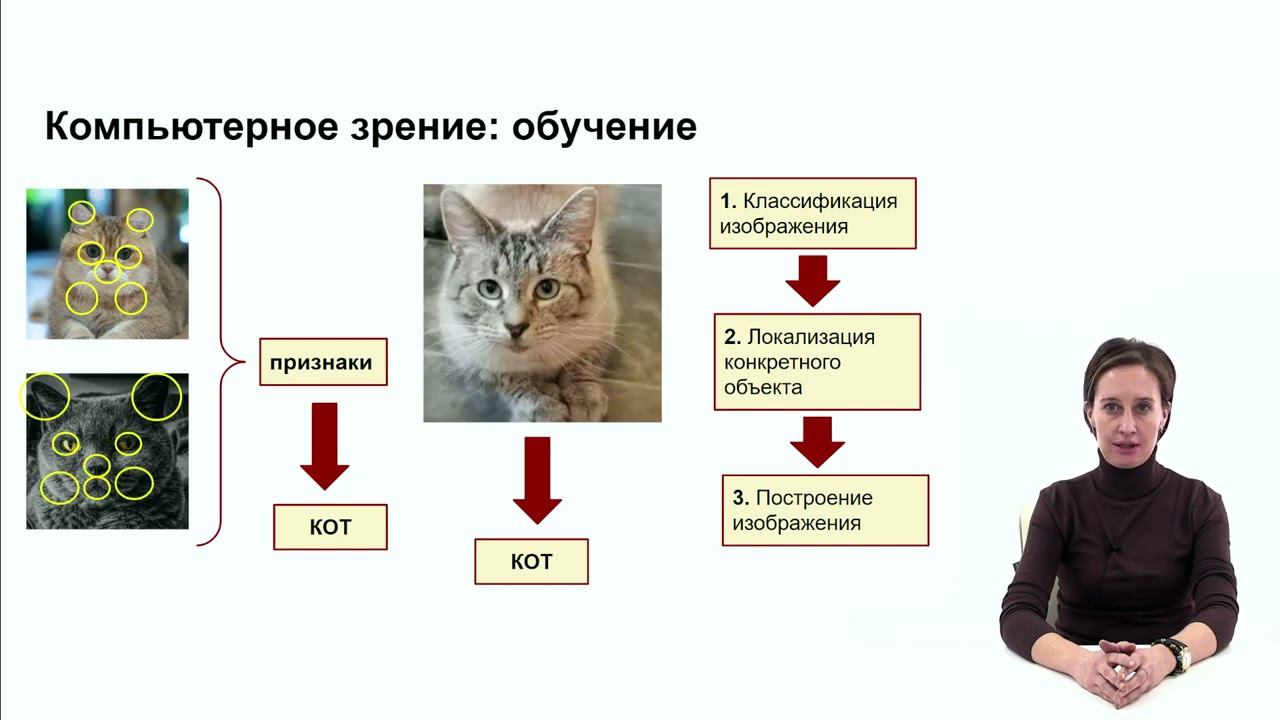 Компьютерное зрение: обучение

признаки

КОТ

КОТ

1. Классификация изображения

2. Локализация конкретного объекта

3. Построение изображения